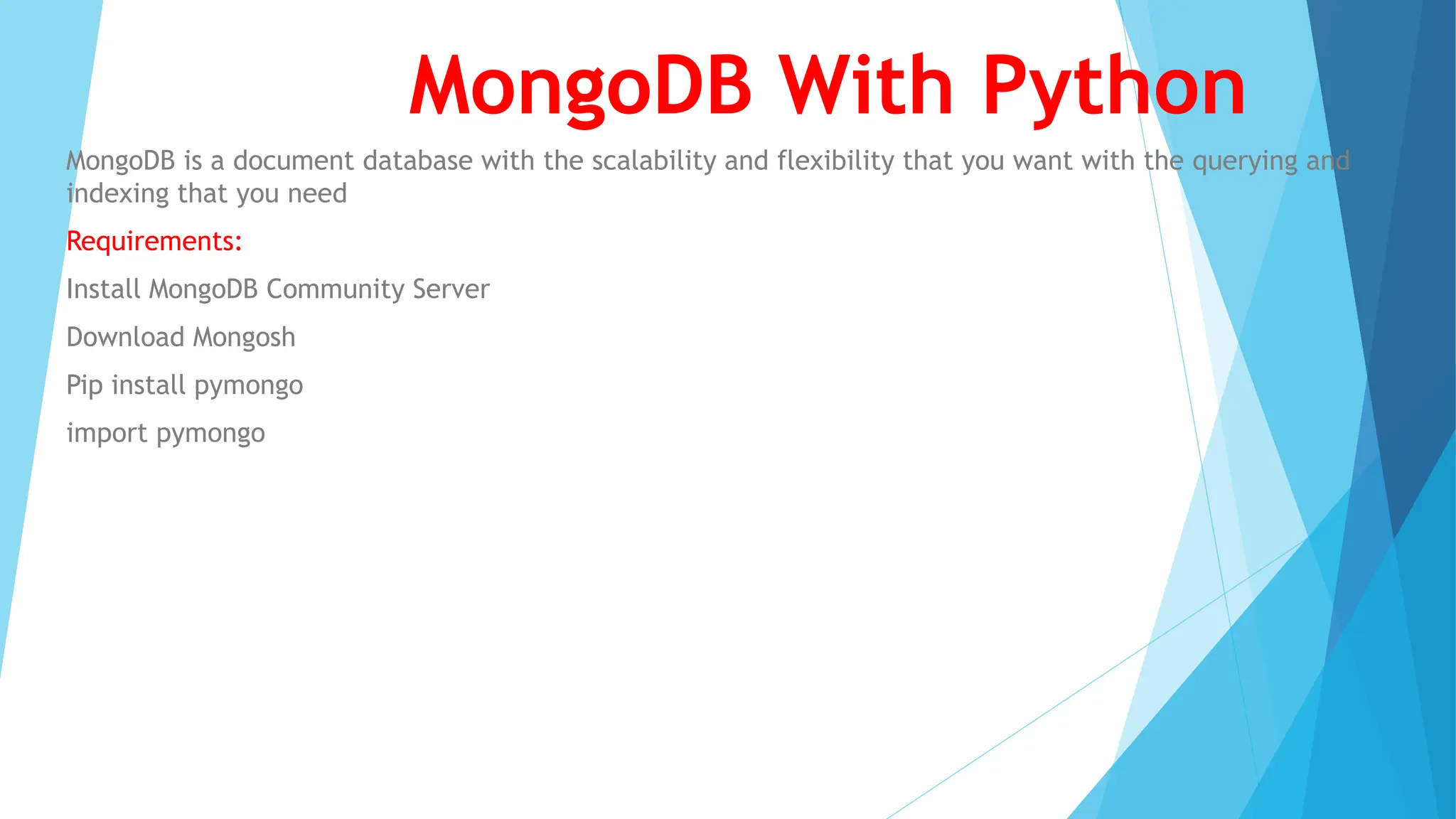 MongoDB With Python

MongoDB is a document database with the scalability and flexibility that you want with the querying and indexing that you need

Requirements:

Install MongoDB Community Server

Download Mongosh

Pip install pymongo

import pymongo